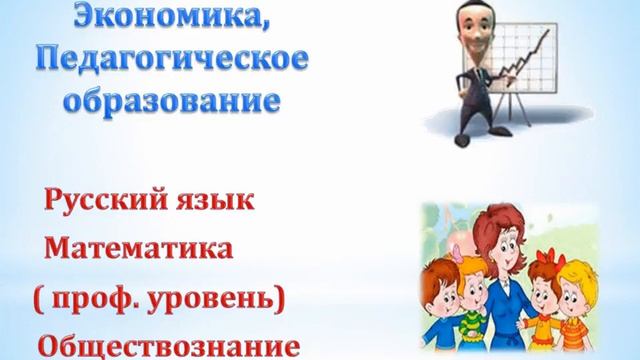 Экономика, Педагогическое образование

Русский язык

Математика

( проф. уровень)

Обществознание